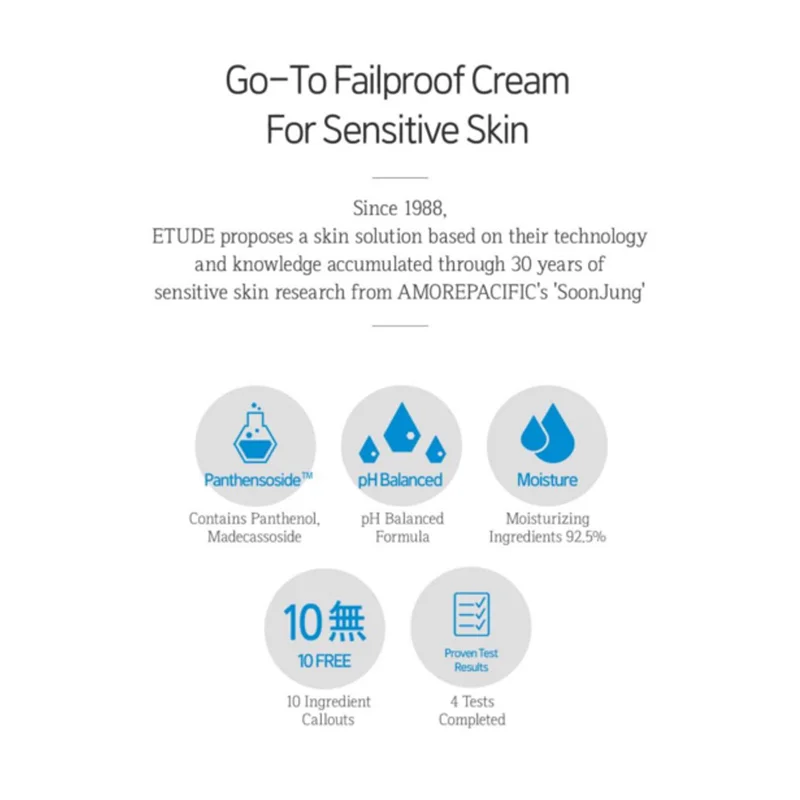 Go-To Failproof Cream
For Sensitive Skin

Since 1988,
ETUDE proposes a skin solution based on their technology and knowledge accumulated through 30 years of sensitive skin research from AMOREPACIFIC's 'SoonJung'

Panthensoside™
Contains Panthenol, Madecassoside

pH Balanced
pH Balanced Formula

Moisture
Moisturizing Ingredients 92.5%

10無
10 FREE
10 Ingredient Callouts

Proven Test Results
4 Tests Completed